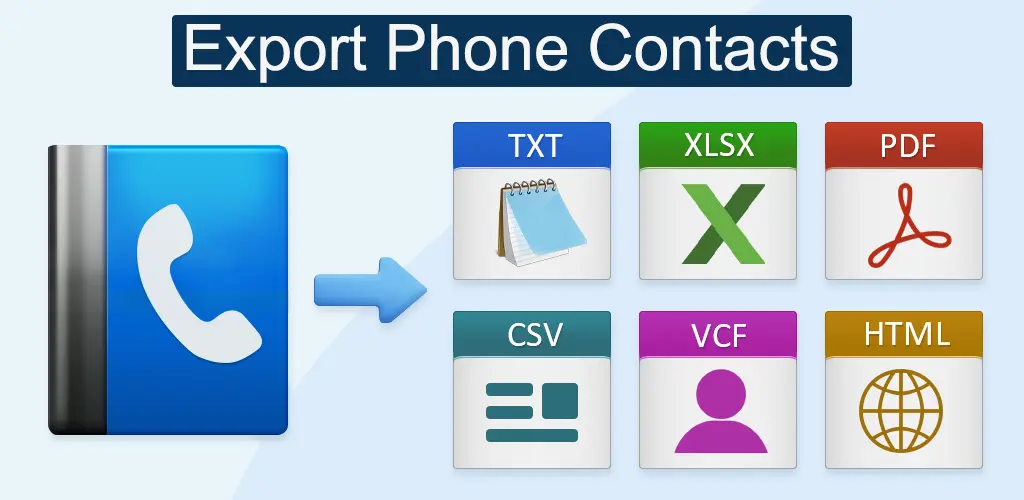 Export Phone Contacts

TXT

XLSX

PDF

CSV

VCF

HTML